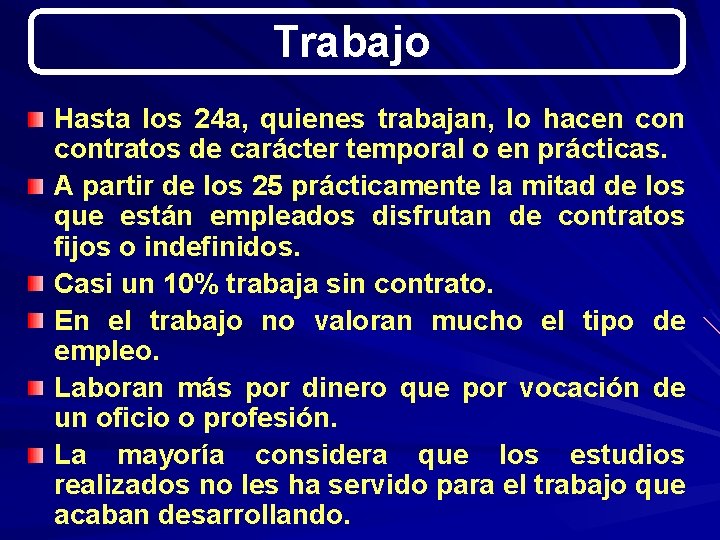 Trabajo

Hasta los 24a, quienes trabajan, lo hacen con contratos de carácter temporal o en prácticas.

A partir de los 25 prácticamente la mitad de los que están empleados disfrutan de contratos fijos o indefinidos.

Casi un 10% trabaja sin contrato.

En el trabajo no valoran mucho el tipo de empleo.

Laboran más por dinero que por vocación de un oficio o profesión.

La mayoría considera que los estudios realizados no les ha servido para el trabajo que acaban desarrollando.